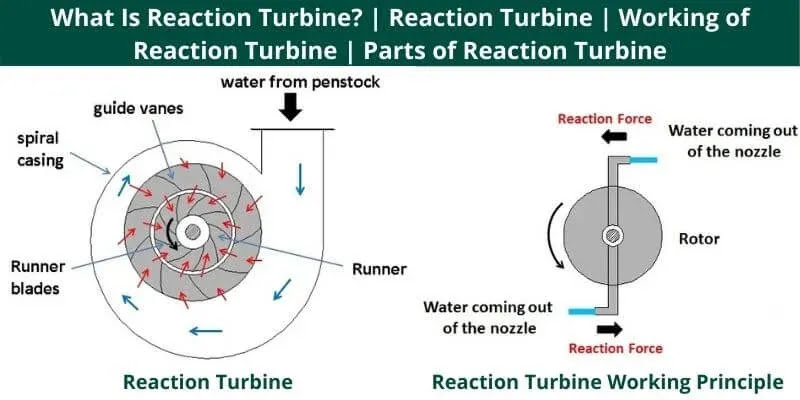 What Is Reaction Turbine? | Reaction Turbine | Working of Reaction Turbine | Parts of Reaction Turbine

water from penstock

guide vanes

spiral casing

Runner blades

Runner

Reaction Turbine

Reaction Force

Water coming out of the nozzle

Rotor

Water coming out of the nozzle

Reaction Force

Reaction Turbine Working Principle